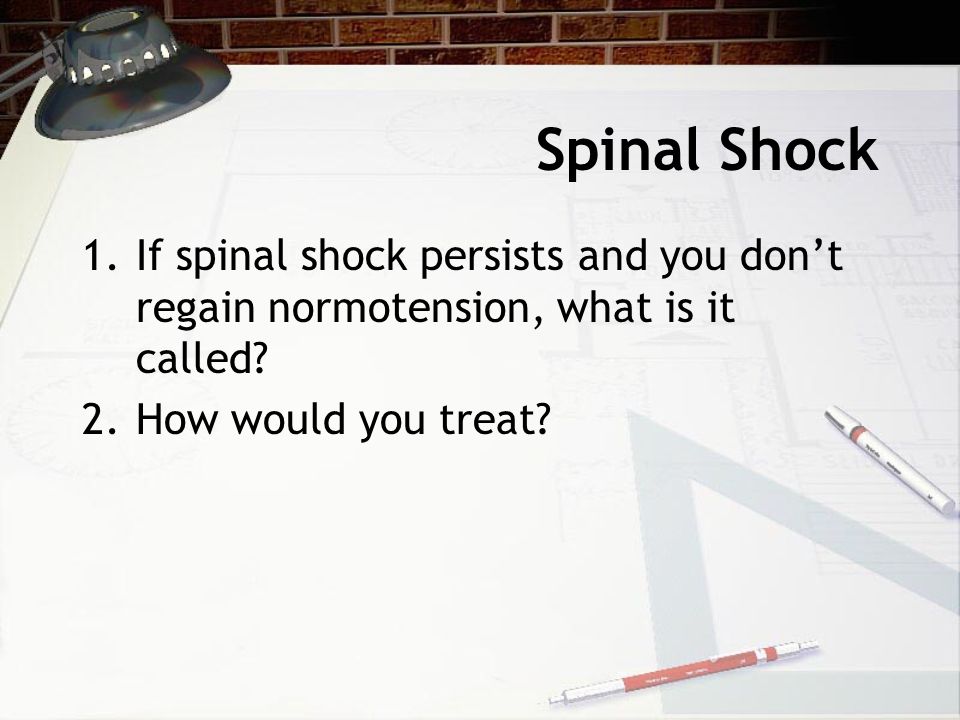 Spinal Shock

1. If spinal shock persists and you don’t regain normotension, what is it called?
2. How would you treat?